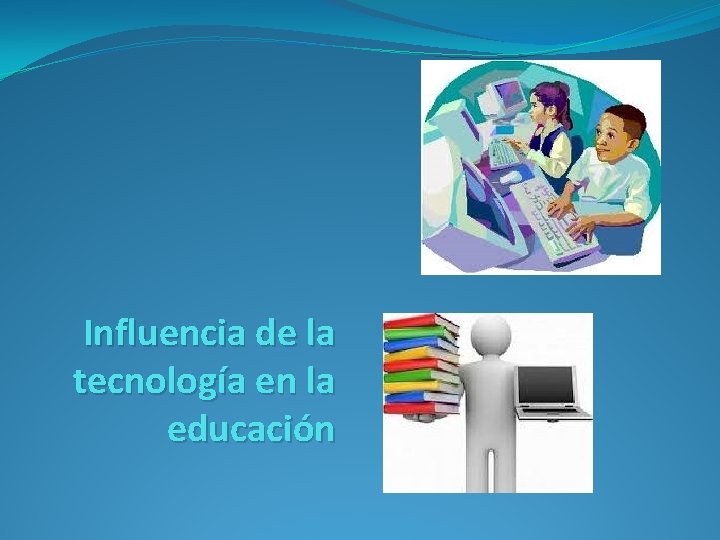 Influencia de la tecnología en la educación